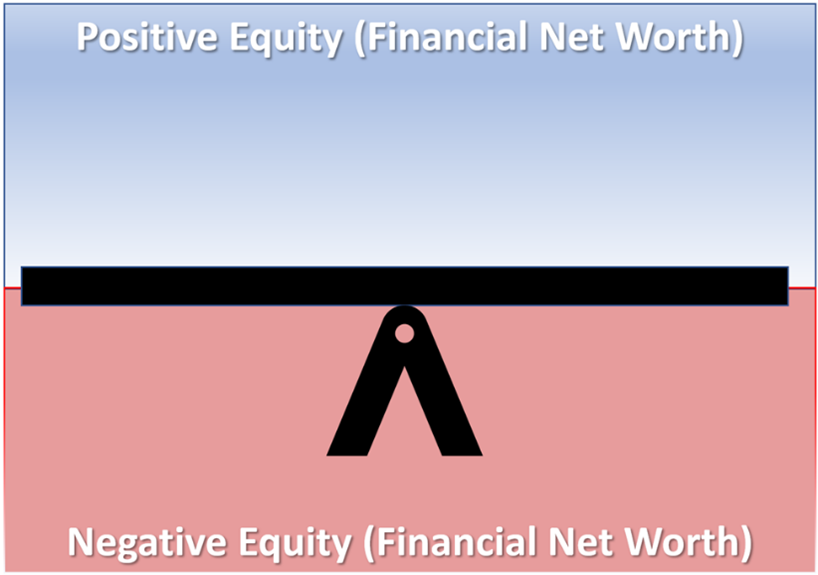 Positive Equity (Financial Net Worth)

Negative Equity (Financial Net Worth)